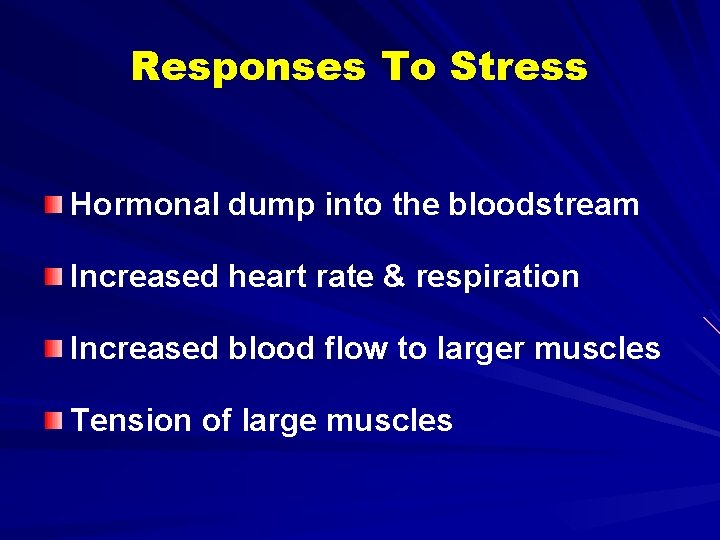 Responses To Stress

Hormonal dump into the bloodstream

Increased heart rate & respiration

Increased blood flow to larger muscles

Tension of large muscles